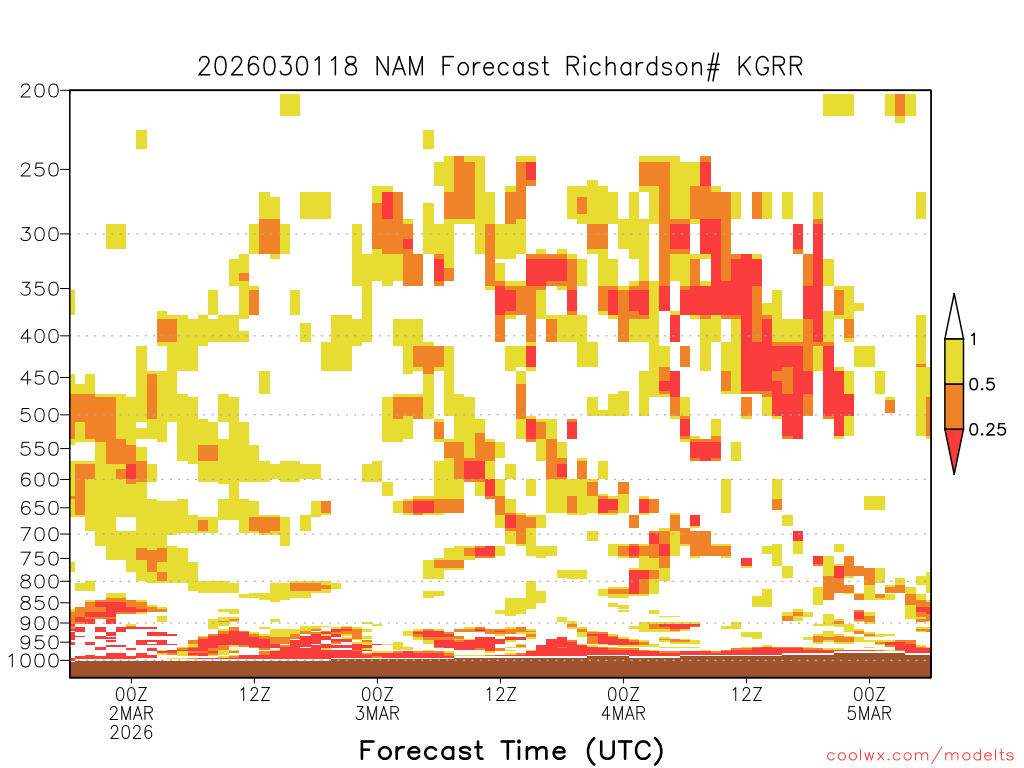 2026030118 NAM Forecast Richardson# KGRR

200
250
300
350
400
450
500
550
600
650
700
750
800
850
900
950
1000

1
0.5
0.25

00Z
2MAR
2026

12Z

00Z
3MAR

12Z

00Z
4MAR

12Z

00Z
5MAR

Forecast Time (UTC)

coolwx.com/modelts